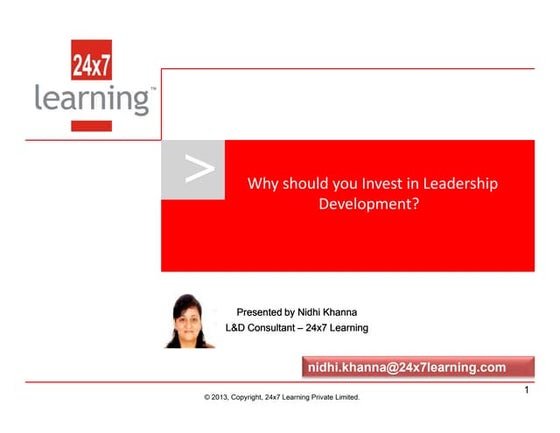 24x7
learning™

>

Why should you Invest in Leadership Development?

Presented by Nidhi Khanna
L&D Consultant – 24x7 Learning

nidhi.khanna@24x7learning.com

1

© 2013, Copyright, 24x7 Learning Private Limited.